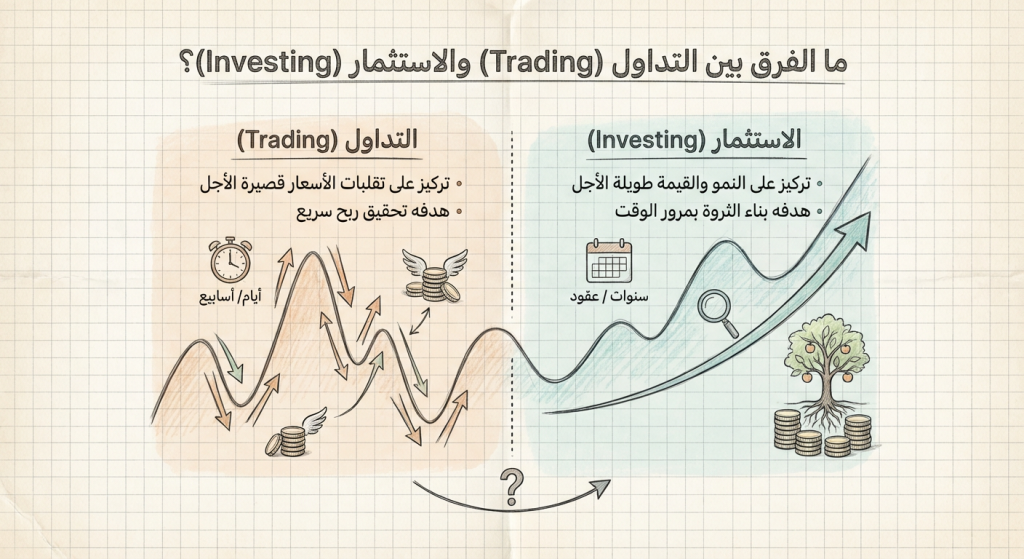 ما الفرق بين التداول (Trading) والاستثمار (Investing)؟

الاستثمار (Investing)

• تركيز على النمو والقيمة طويلة الأجل
• هدفه بناء الثروة بمرور الوقت

سنوات / عقود

التداول (Trading)

• تركيز على تقلبات الأسعار قصيرة الأجل
• هدفه تحقيق ربح سريع

أيام/ أسابيع

?